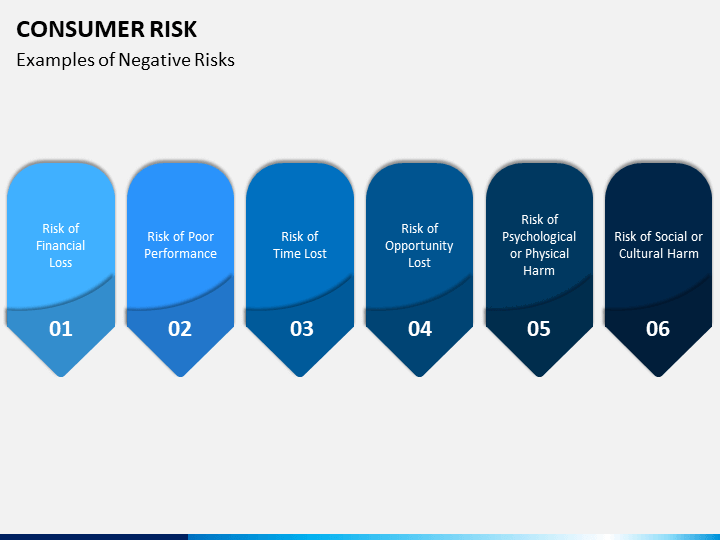 CONSUMER RISK

Examples of Negative Risks

Risk of Financial Loss

01

Risk of Poor Performance

02

Risk of Time Lost

03

Risk of Opportunity Lost

04

Risk of Psychological or Physical Harm

05

Risk of Social or Cultural Harm

06